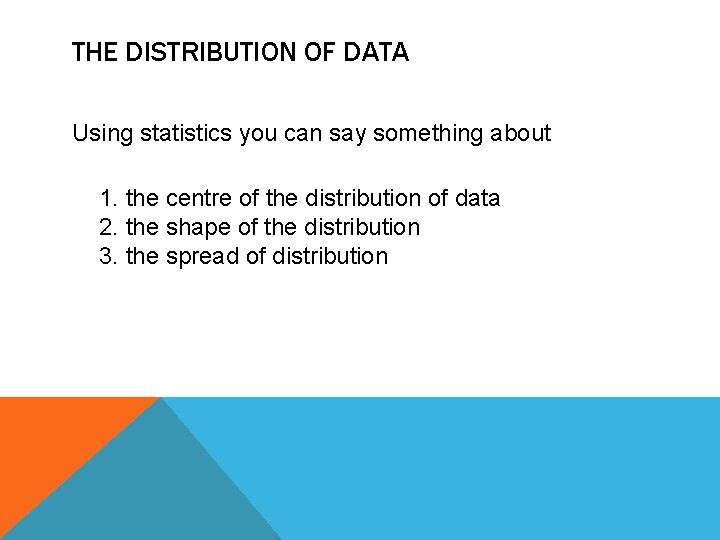 THE DISTRIBUTION OF DATA

Using statistics you can say something about

1. the centre of the distribution of data
2. the shape of the distribution
3. the spread of distribution